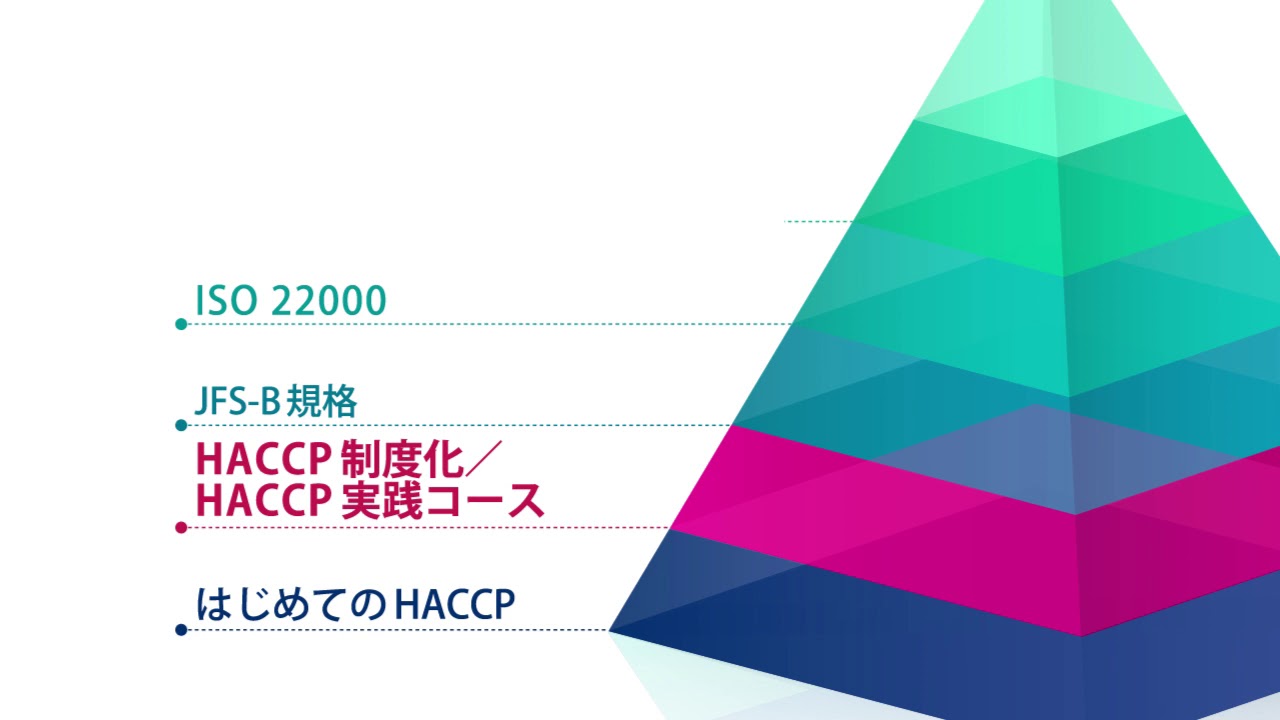 ISO 22000

JFS-B 規格

HACCP 制度化／
HACCP 実践コース

はじめての HACCP